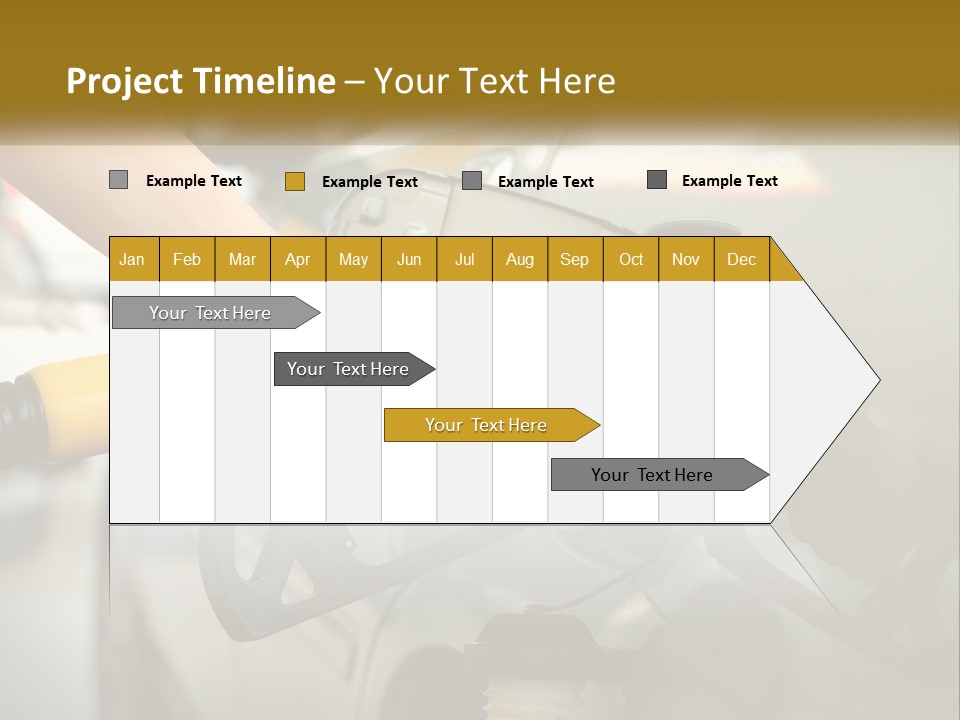 Project Timeline – Your Text Here

Example Text
Example Text
Example Text
Example Text

| Jan | Feb | Mar | Apr | May | Jun | Jul | Aug | Sep | Oct | Nov | Dec |
|---|---|---|---|---|---|---|---|---|---|---|---|

Your Text Here
Your Text Here
Your Text Here
Your Text Here